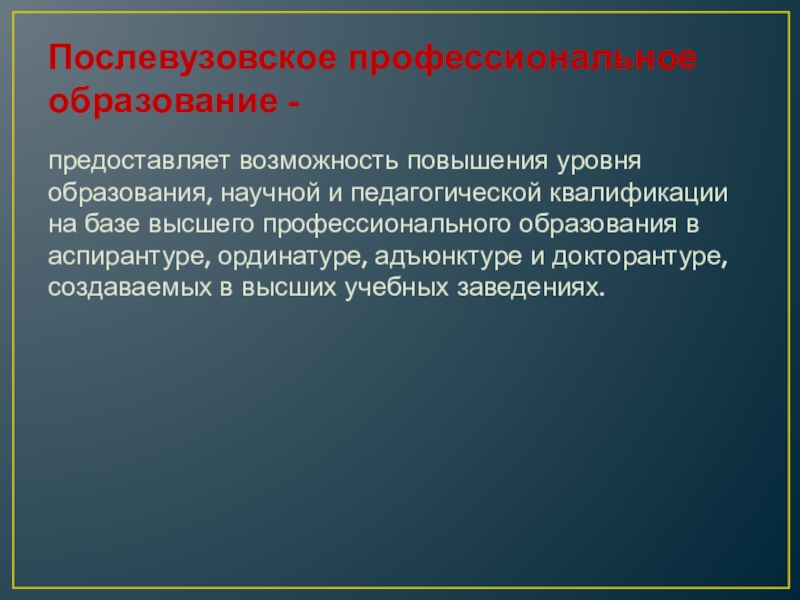 Послевузовское профессиональное образование -

предоставляет возможность повышения уровня образования, научной и педагогической квалификации на базе высшего профессионального образования в аспирантуре, ординатуре, адъюнктуре и докторантуре, создаваемых в высших учебных заведениях.